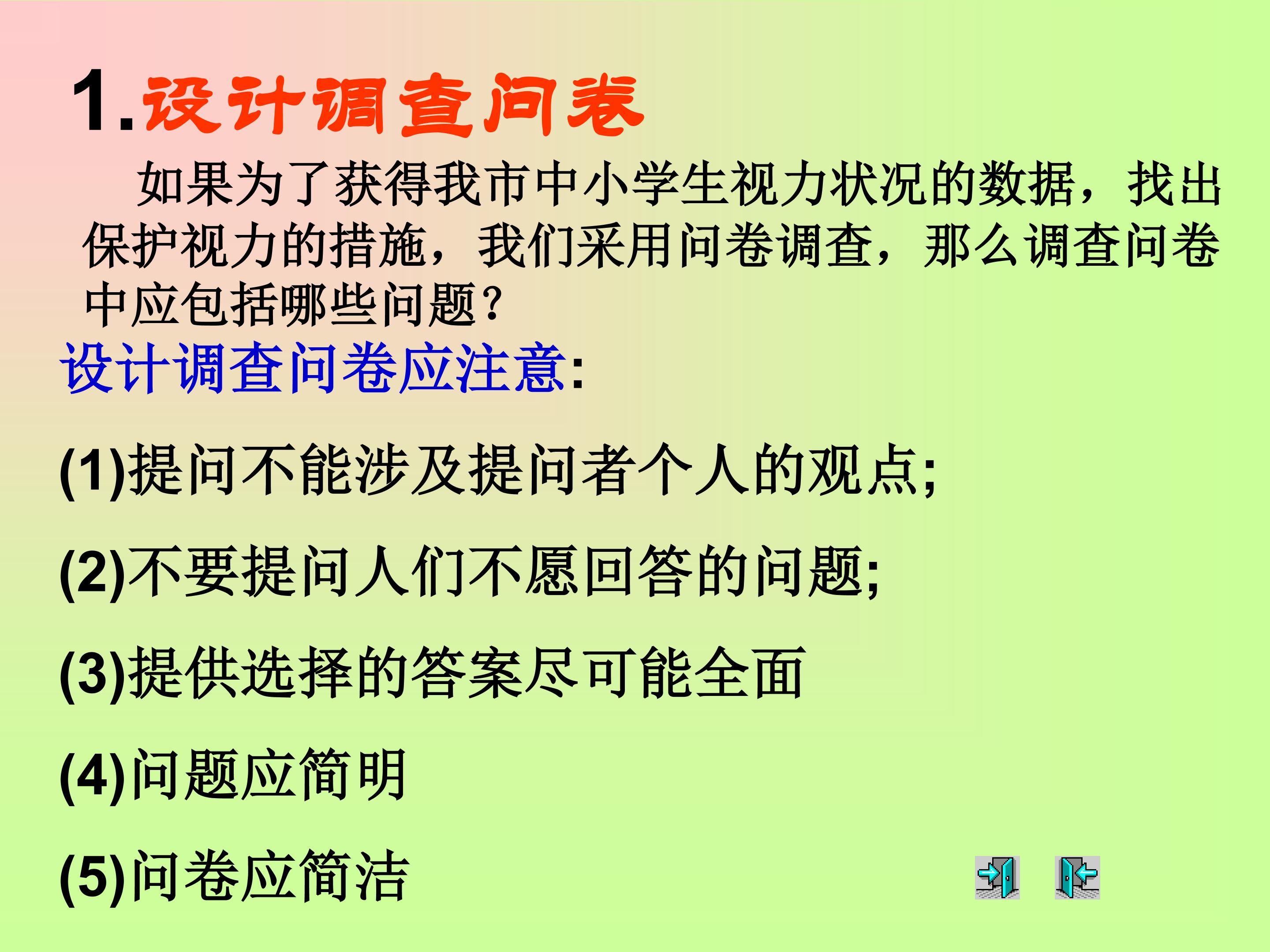 1.设计调查问卷

如果为了获得我市中小学生视力状况的数据，找出保护视力的措施，我们采用问卷调查，那么调查问卷中应包括哪些问题?

设计调查问卷应注意:

(1)提问不能涉及提问者个人的观点;

(2)不要提问人们不愿回答的问题;

(3)提供选择的答案尽可能全面

(4)问题应简明

(5)问卷应简洁